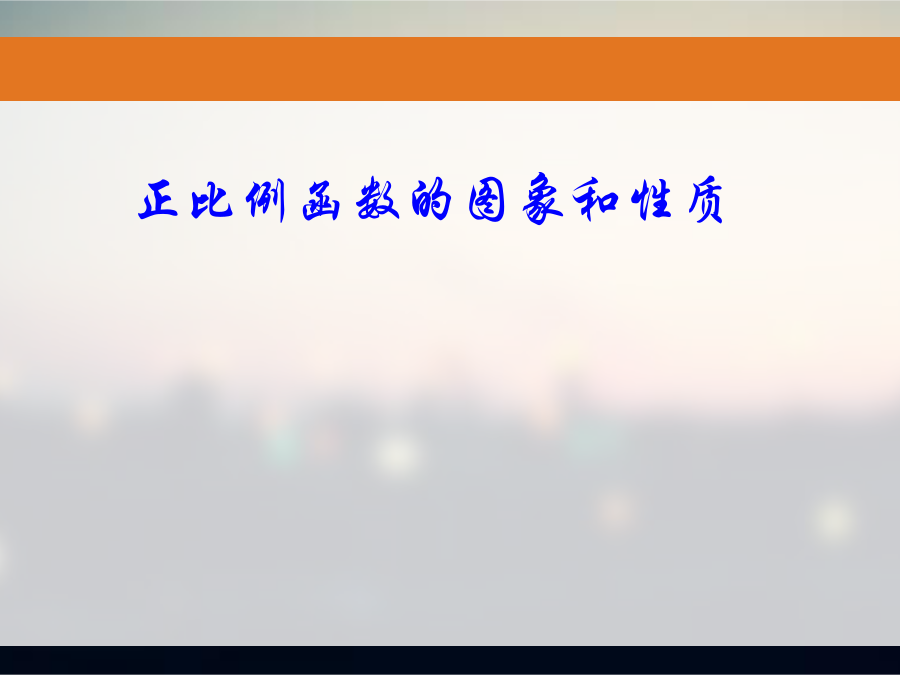 正比例函数的图象和性质